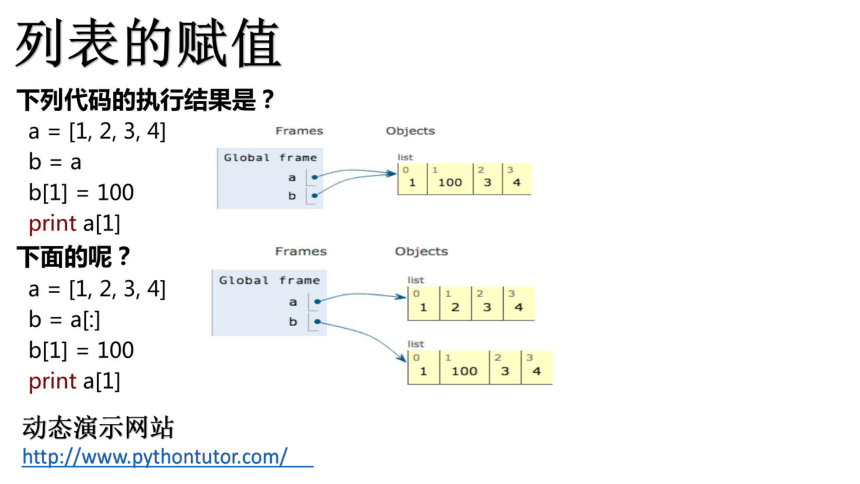 列表的赋值

下列代码的执行结果是？

a = [1, 2, 3, 4]
b = a
b[1] = 100
print a[1]

Frames

Objects

Global frame

a

b

list

| 0 | 1 | 2 | 3 |
|---|---|---|---|
| 1 | 100 | 3 | 4 |

下面的呢？

a = [1, 2, 3, 4]
b = a[:]
b[1] = 100
print a[1]

Frames

Objects

Global frame

a

b

list

| 0 | 1 | 2 | 3 |
|---|---|---|---|
| 1 | 2 | 3 | 4 |

list

| 0 | 1 | 2 | 3 |
|---|---|---|---|
| 1 | 100 | 3 | 4 |

动态演示网站
http://www.pythontutor.com/